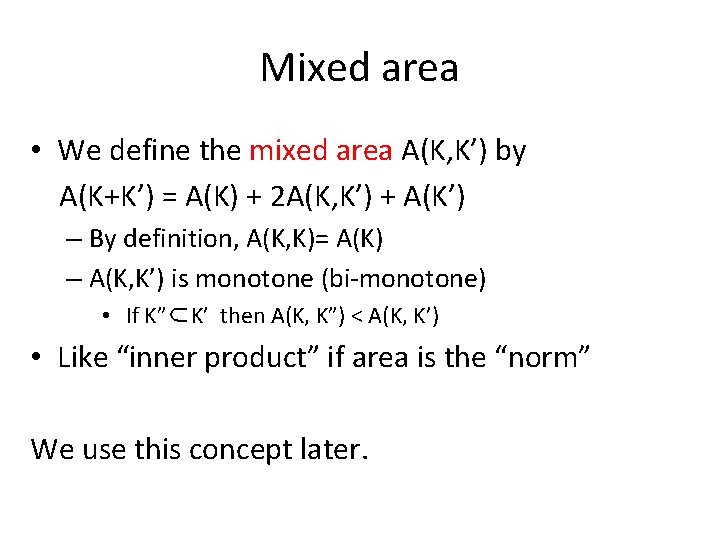 Mixed area

• We define the mixed area A(K,K’) by
A(K+K’) = A(K) + 2A(K,K’) + A(K’)
– By definition, A(K,K)= A(K)
– A(K,K’) is monotone (bi-monotone)
• If K” ⊂ K’ then A(K, K”) < A(K, K’)
• Like “inner product” if area is the “norm”

We use this concept later.